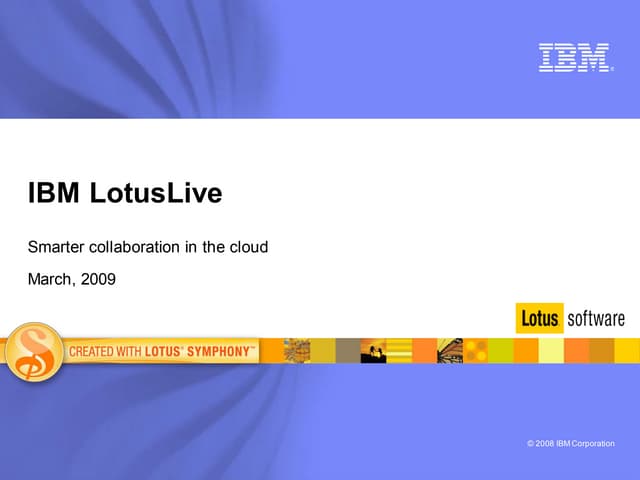 IBM®

IBM LotusLive

Smarter collaboration in the cloud

March, 2009

Lotus software

CREATED WITH LOTUS® SYMPHONY™

© 2008 IBM Corporation